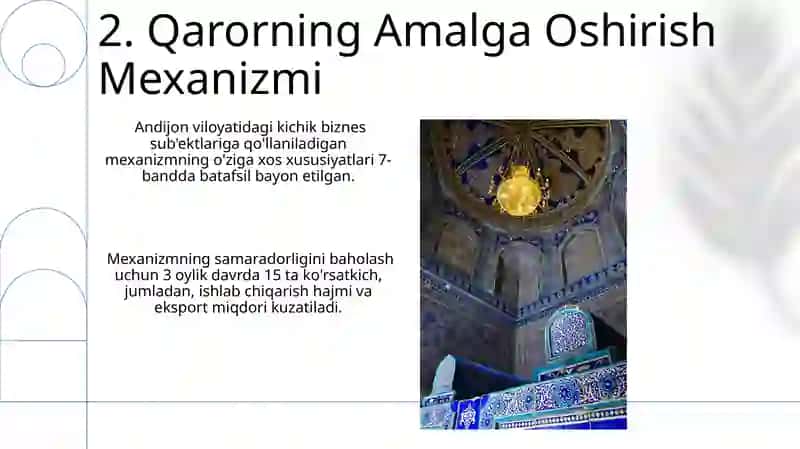 2. Qarorning Amalga Oshirish Mexanizmi

Andijon viloyatidagi kichik biznes sub'ektlariga qo'llaniladigan mexanizmning o'ziga xos xususiyatlari 7-bandda batafsil bayon etilgan.

Mexanizmning samaradorligini baholash uchun 3 oylik davrda 15 ta ko'rsatkich, jumladan, ishlab chiqarish hajmi va eksport miqdori kuzatiladi.